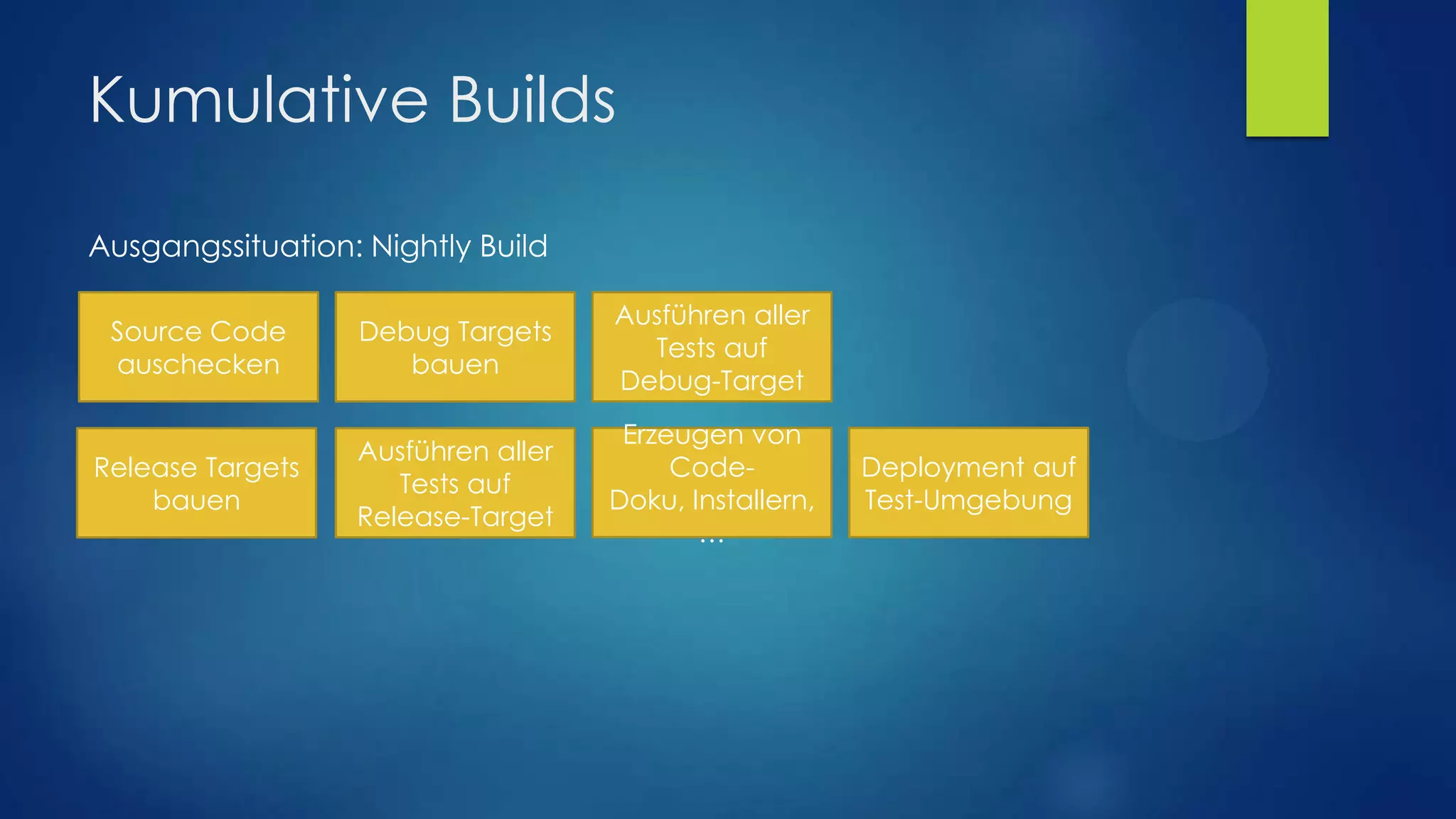 Kumulative Builds

Ausgangssituation: Nightly Build

Source Code auschecken

Debug Targets bauen

Ausführen aller Tests auf Debug-Target

Release Targets bauen

Ausführen aller Tests auf Release-Target

Erzeugen von Code-Doku, Installern, …

Deployment auf Test-Umgebung